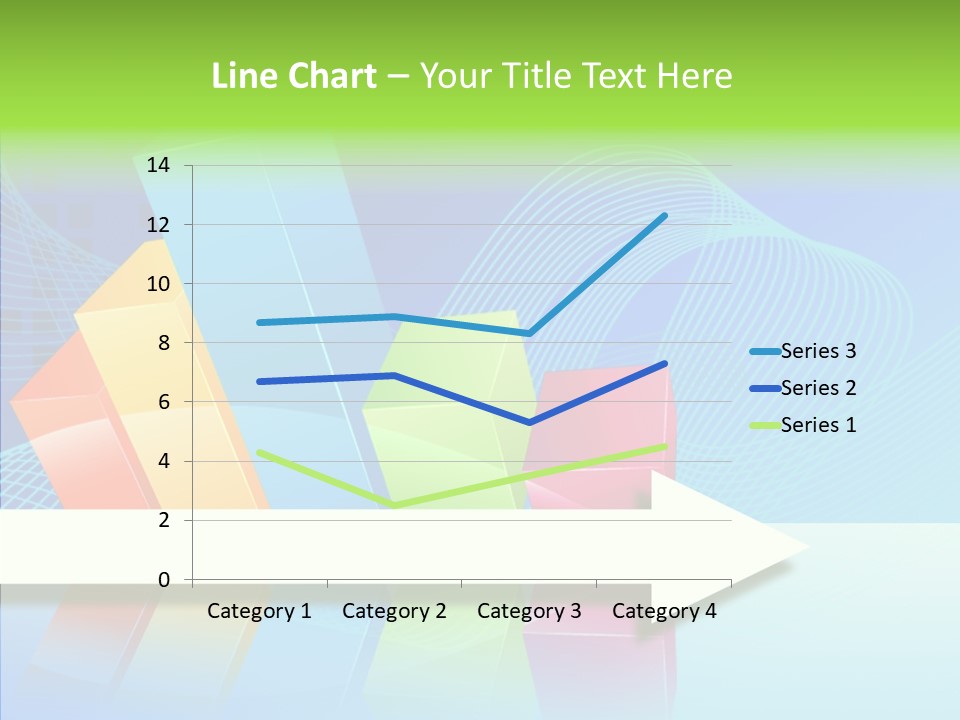 Line Chart – Your Title Text Here

14
12
10
8
6
4
2
0

Category 1
Category 2
Category 3
Category 4

Series 3
Series 2
Series 1